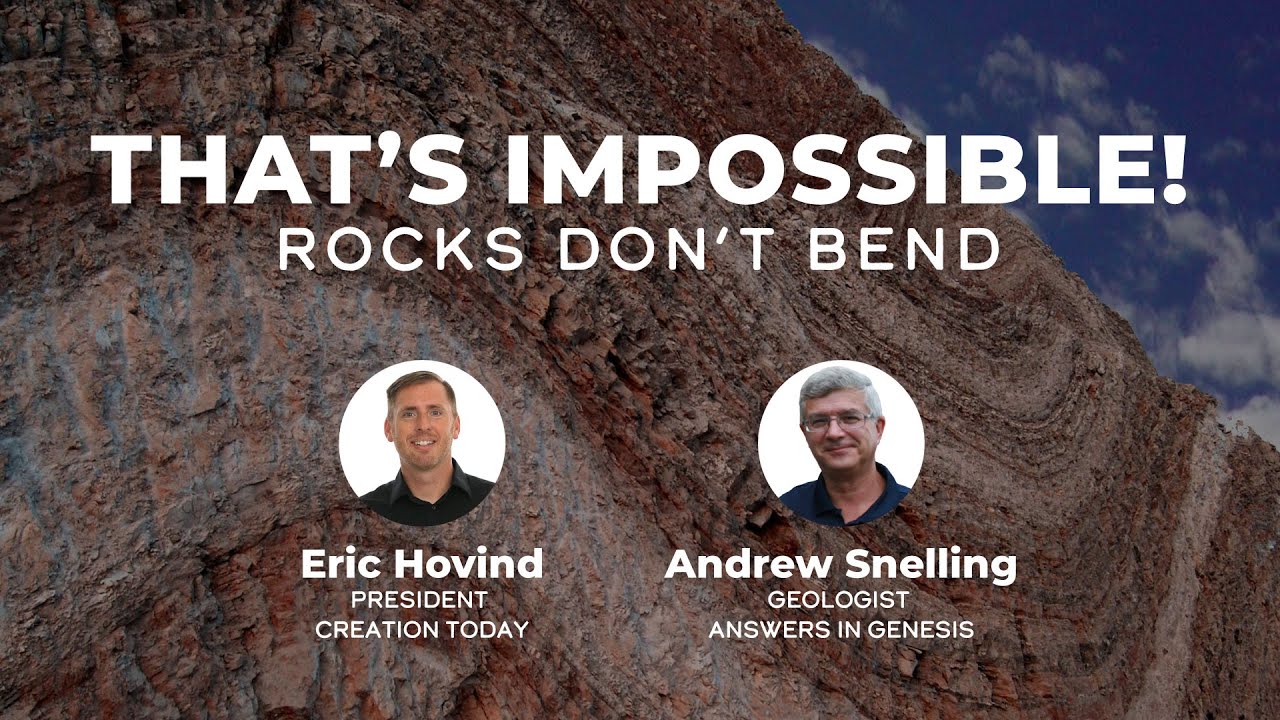 THAT'S IMPOSSIBLE!
ROCKS DON'T BEND

Eric Hovind
PRESIDENT
CREATION TODAY

Andrew Snelling
GEOLOGIST
ANSWERS IN GENESIS